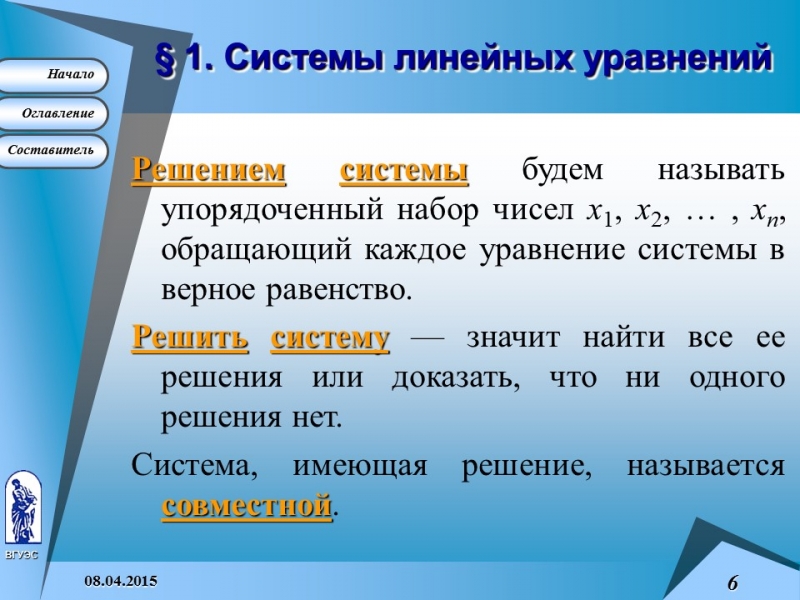 Начало

Оглавление

Составитель

§ 1. Системы линейных уравнений

Решением системы будем называть упорядоченный набор чисел $x_1$, $x_2$, … , $x_n$, обращающий каждое уравнение системы в верное равенство.

Решить систему — значит найти все ее решения или доказать, что ни одного решения нет.

Система, имеющая решение, называется совместной.

ВГУЭС

08.04.2015

6